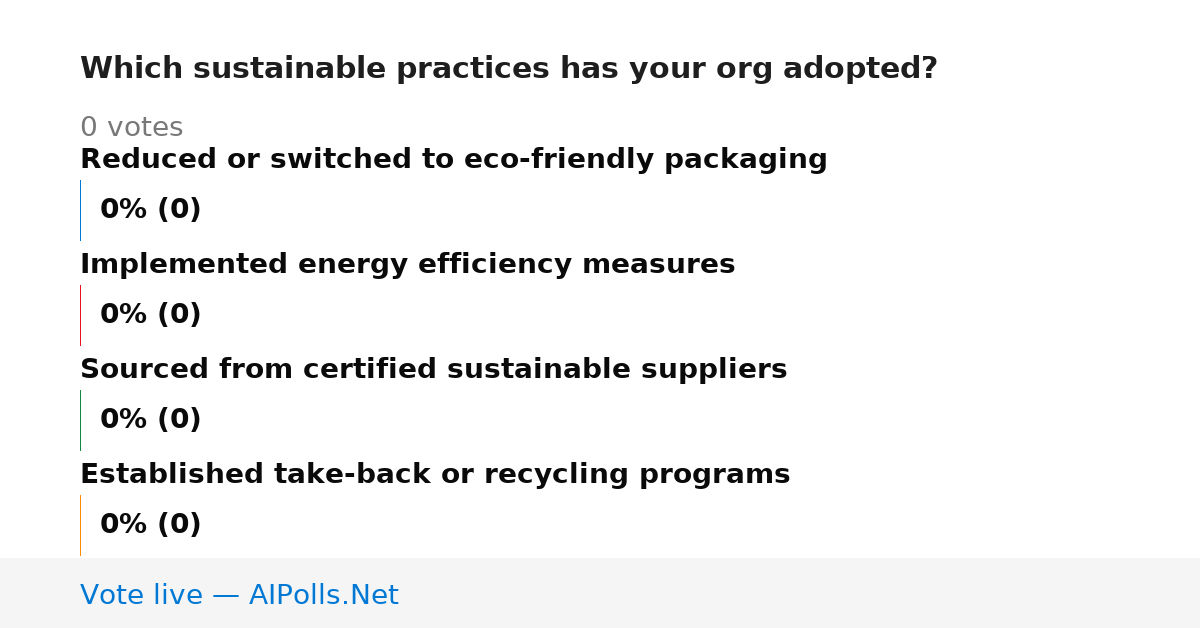 Which sustainable practices has your org adopted?

0 votes

Reduced or switched to eco-friendly packaging

0% (0)

Implemented energy efficiency measures

0% (0)

Sourced from certified sustainable suppliers

0% (0)

Established take-back or recycling programs

0% (0)

Vote live — AIPolls.Net